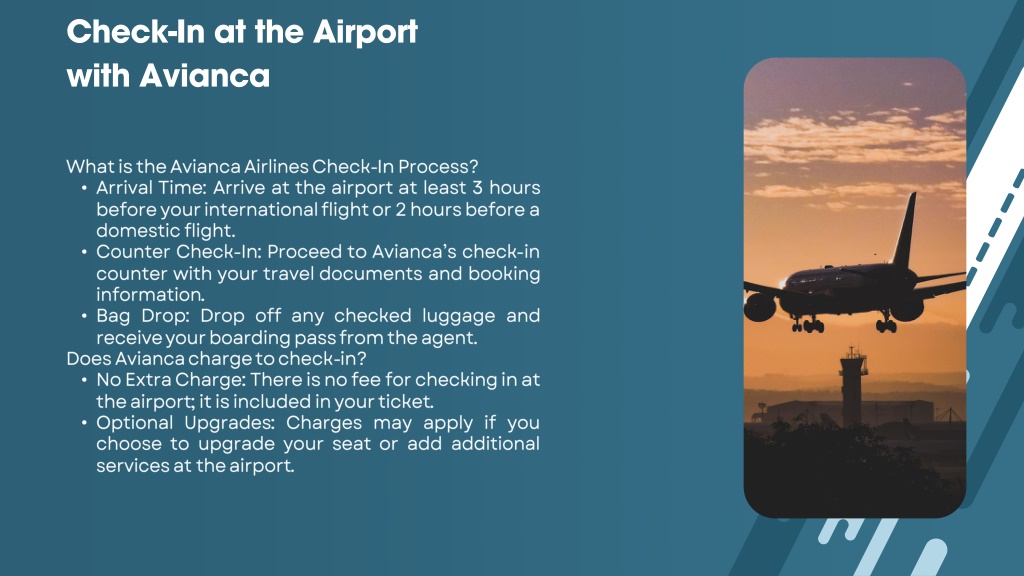 Check-In at the Airport with Avianca

What is the Avianca Airlines Check-In Process?
• Arrival Time: Arrive at the airport at least 3 hours before your international flight or 2 hours before a domestic flight.
• Counter Check-In: Proceed to Avianca's check-in counter with your travel documents and booking information.
• Bag Drop: Drop off any checked luggage and receive your boarding pass from the agent.
Does Avianca charge to check-in?
• No Extra Charge: There is no fee for checking in at the airport; it is included in your ticket.
• Optional Upgrades: Charges may apply if you choose to upgrade your seat or add additional services at the airport.